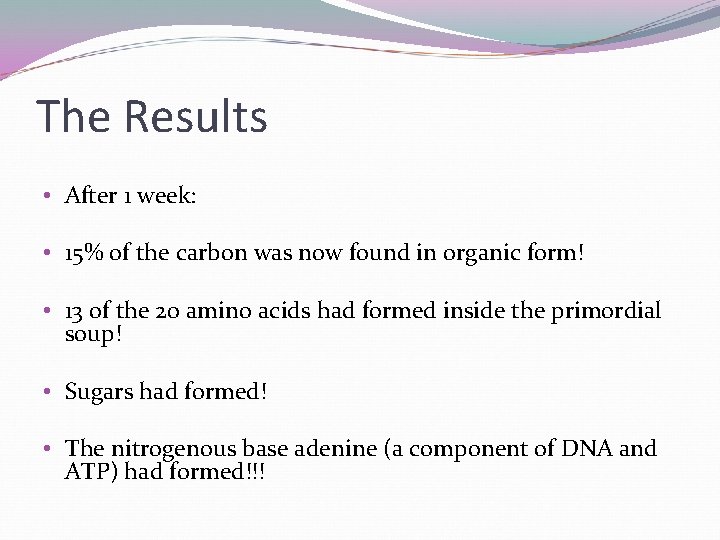 The Results

• After 1 week:

• 15% of the carbon was now found in organic form!

• 13 of the 20 amino acids had formed inside the primordial soup!

• Sugars had formed!

• The nitrogenous base adenine (a component of DNA and ATP) had formed!!!